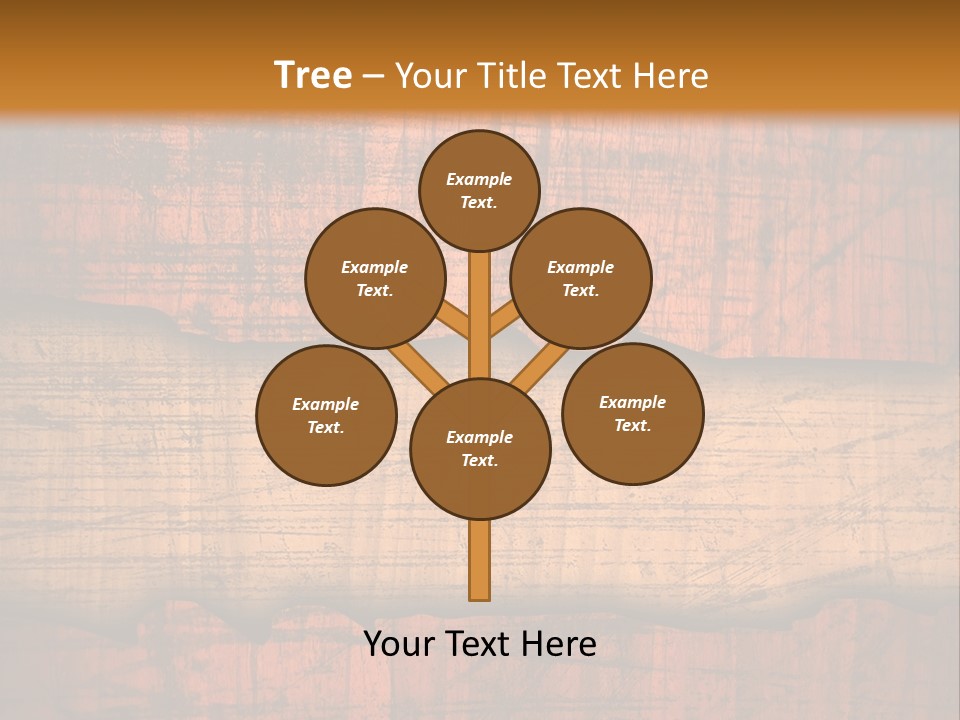 Tree – Your Title Text Here

Example Text.

Example Text.

Example Text.

Example Text.

Example Text.

Example Text.

Your Text Here